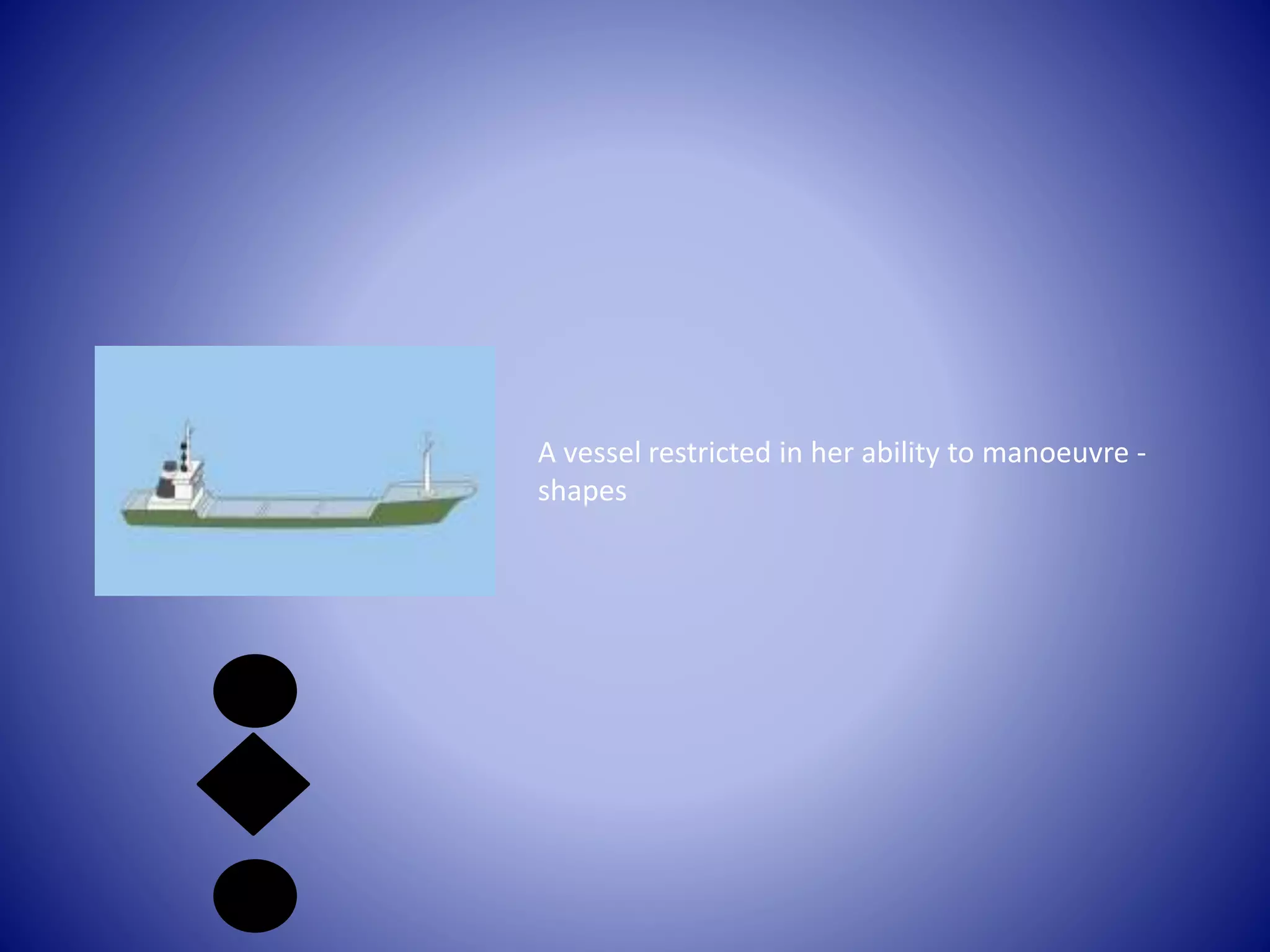 A vessel restricted in her ability to manoeuvre - shapes